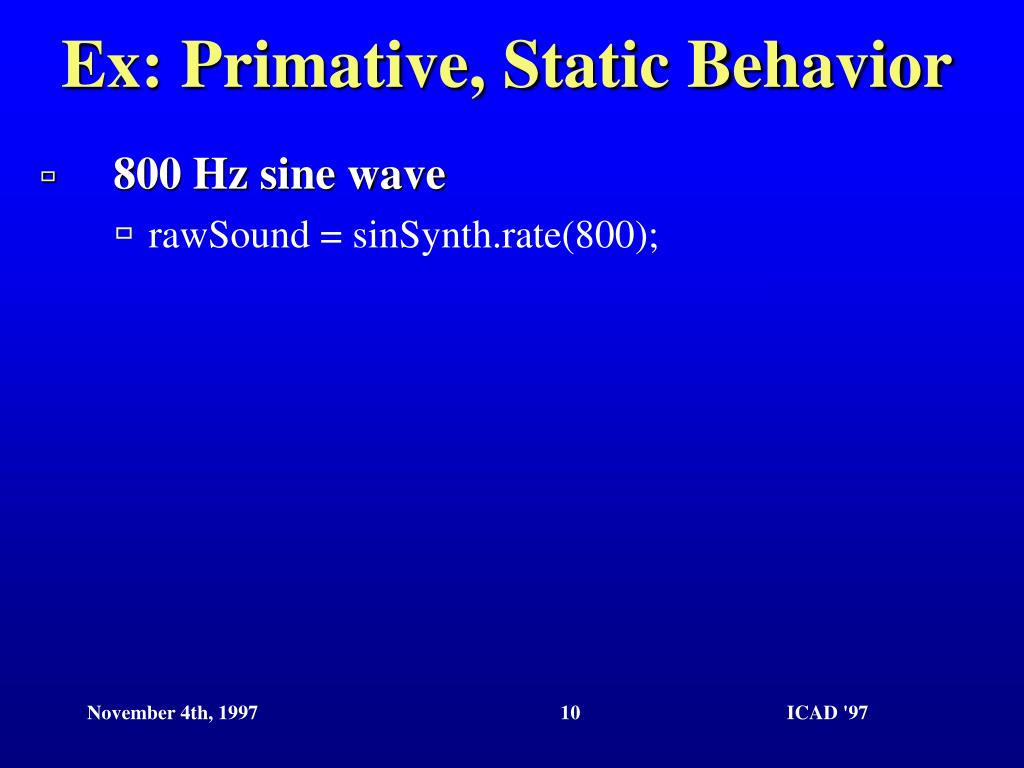 Ex: Primative, Static Behavior

800 Hz sine wave

rawSound = sinSynth.rate(800);

November 4th, 1997

10

ICAD '97